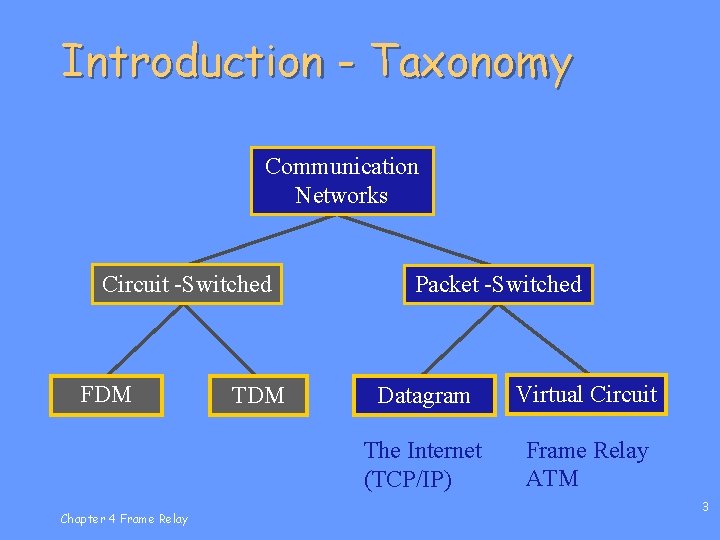 Introduction - Taxonomy

Communication Networks

Circuit -Switched

Packet -Switched

FDM

TDM

Datagram

Virtual Circuit

The Internet (TCP/IP)

Frame Relay ATM

Chapter 4 Frame Relay

3